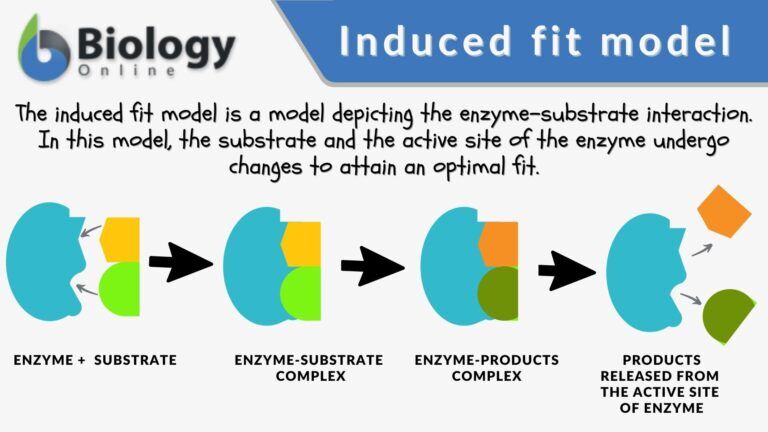 Biology Online

Induced fit model

The induced fit model is a model depicting the enzyme-substrate interaction. In this model, the substrate and the active site of the enzyme undergo changes to attain an optimal fit.

ENZYME + SUBSTRATE

ENZYME-SUBSTRATE COMPLEX

ENZYME-PRODUCTS COMPLEX

PRODUCTS RELEASED FROM THE ACTIVE SITE OF ENZYME